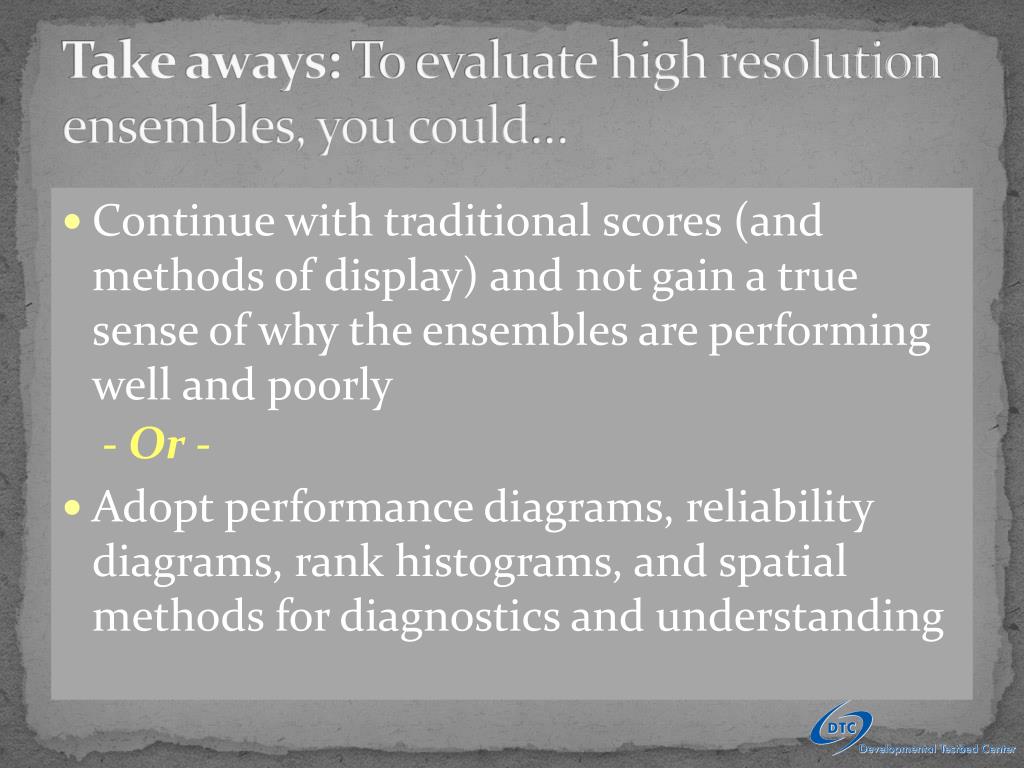 Take aways: To evaluate high resolution ensembles, you could…

• Continue with traditional scores (and methods of display) and not gain a true sense of why the ensembles are performing well and poorly

- Or -

• Adopt performance diagrams, reliability diagrams, rank histograms, and spatial methods for diagnostics and understanding

DTC
Developmental Testbed Center